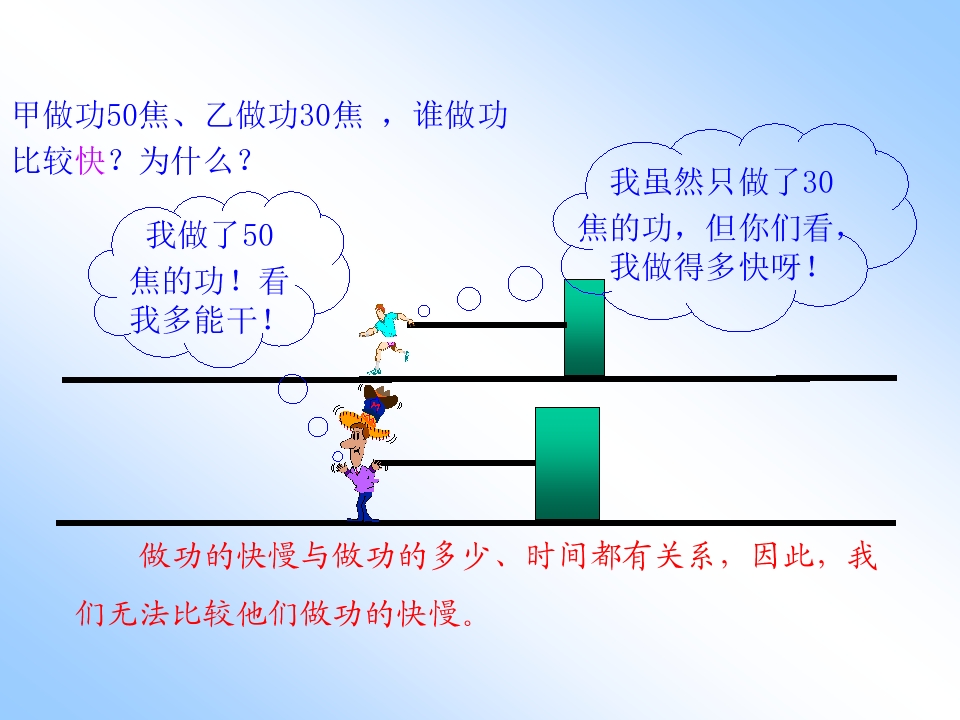 甲做功50焦、乙做功30焦 ，谁做功比较快？为什么？

我做了50焦的功！看我多能干！

我虽然只做了30焦的功，但你们看，我做得多快呀！

做功的快慢与做功的多少、时间都有关系，因此，我们无法比较他们做功的快慢。